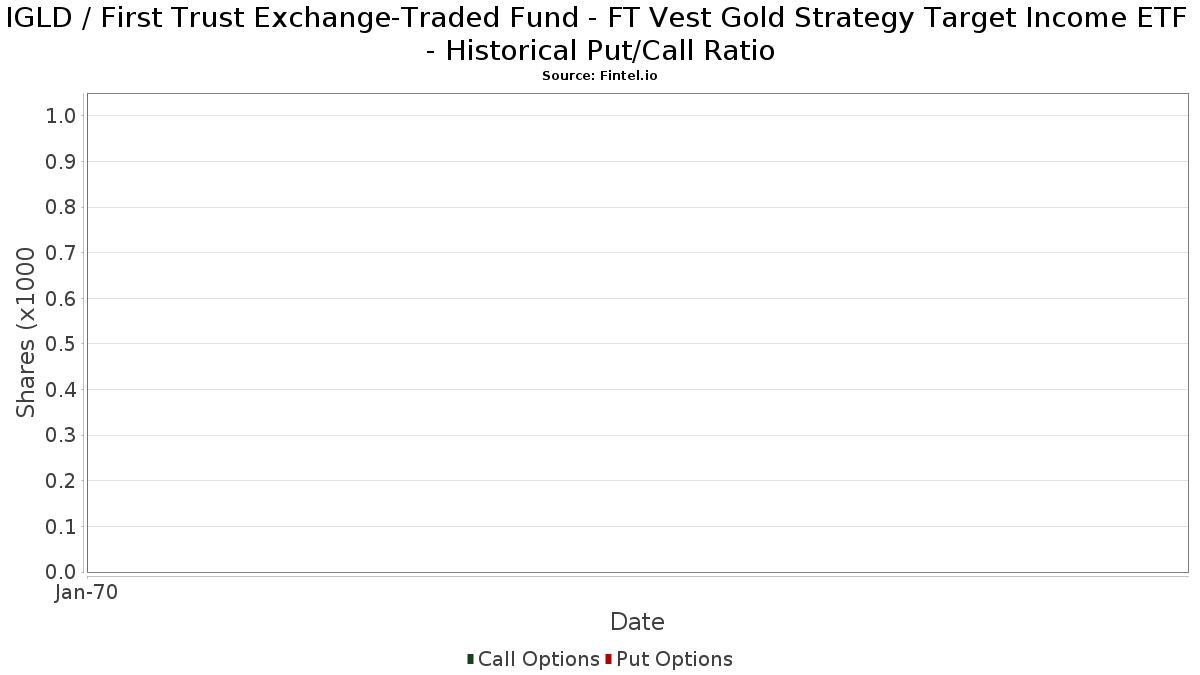 IGLD / First Trust Exchange-Traded Fund - FT Vest Gold Strategy Target Income ETF - Historical Put/Call Ratio
Source: Fintel.io

Shares (x1000

1.0
0.9
0.8
0.7
0.6
0.5
0.4
0.3
0.2
0.1
0.0

Jan-70

Date

Call Options Put Options